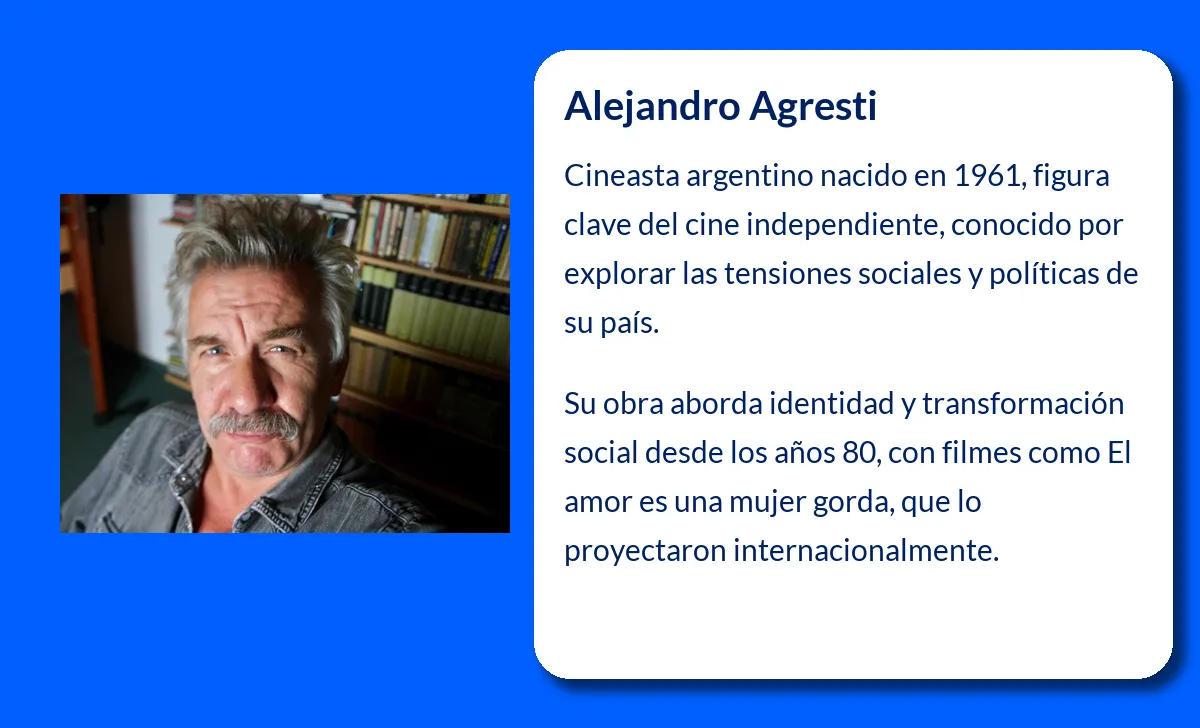 Alejandro Agresti

Cineasta argentino nacido en 1961, figura clave del cine independiente, conocido por explorar las tensiones sociales y políticas de su país.

Su obra aborda identidad y transformación social desde los años 80, con filmes como El amor es una mujer gorda, que lo proyectaron internacionalmente.